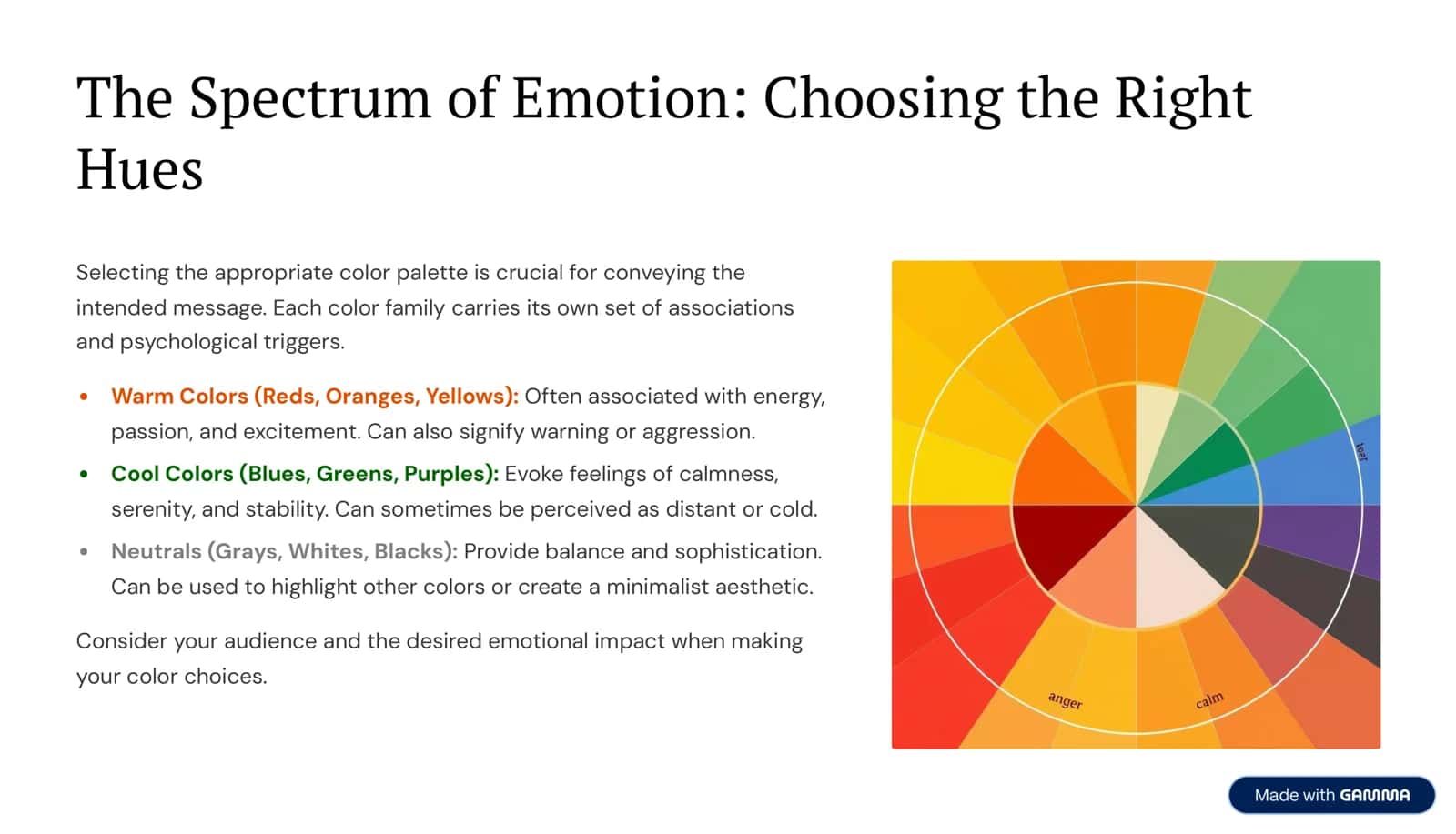 The Spectrum of Emotion: Choosing the Right Hues

Selecting the appropriate color palette is crucial for conveying the intended message. Each color family carries its own set of associations and psychological triggers.

• Warm Colors (Reds, Oranges, Yellows): Often associated with energy, passion, and excitement. Can also signify warning or aggression.
• Cool Colors (Blues, Greens, Purples): Evoke feelings of calmness, serenity, and stability. Can sometimes be perceived as distant or cold.
• Neutrals (Grays, Whites, Blacks): Provide balance and sophistication. Can be used to highlight other colors or create a minimalist aesthetic.

Consider your audience and the desired emotional impact when making your color choices.

fear
anger
calm

Made with GAMMA